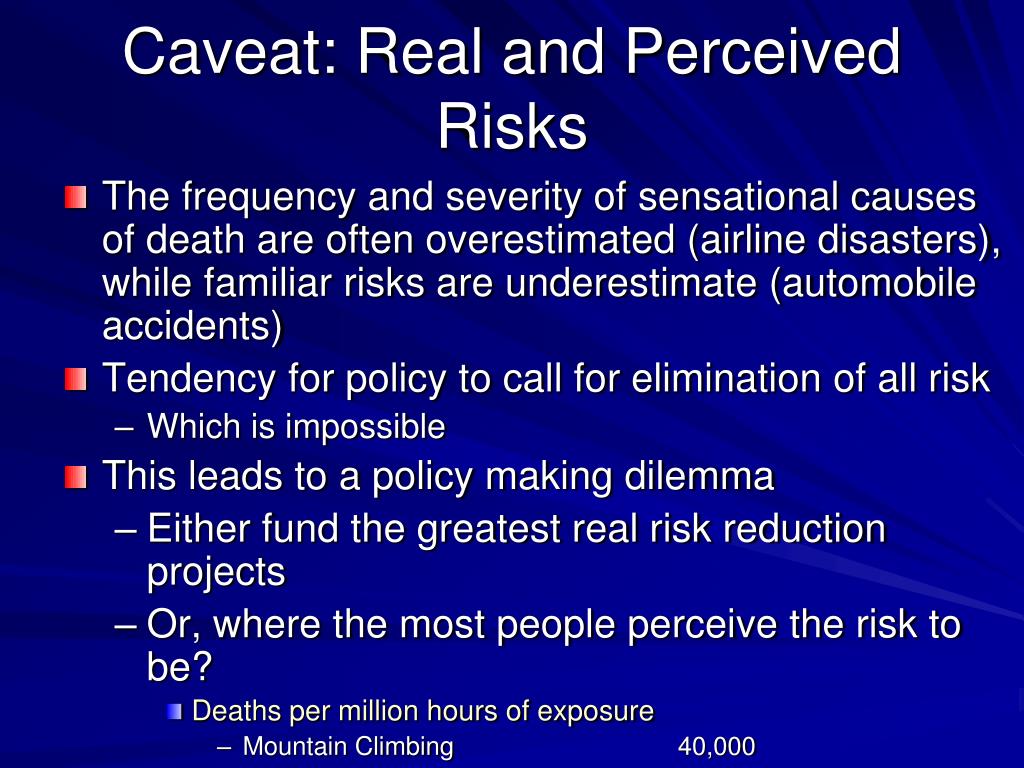 Caveat: Real and Perceived Risks

The frequency and severity of sensational causes of death are often overestimated (airline disasters), while familiar risks are underestimate (automobile accidents)

Tendency for policy to call for elimination of all risk

– Which is impossible

This leads to a policy making dilemma

– Either fund the greatest real risk reduction projects

– Or, where the most people perceive the risk to be?

Deaths per million hours of exposure

– Mountain Climbing 40,000